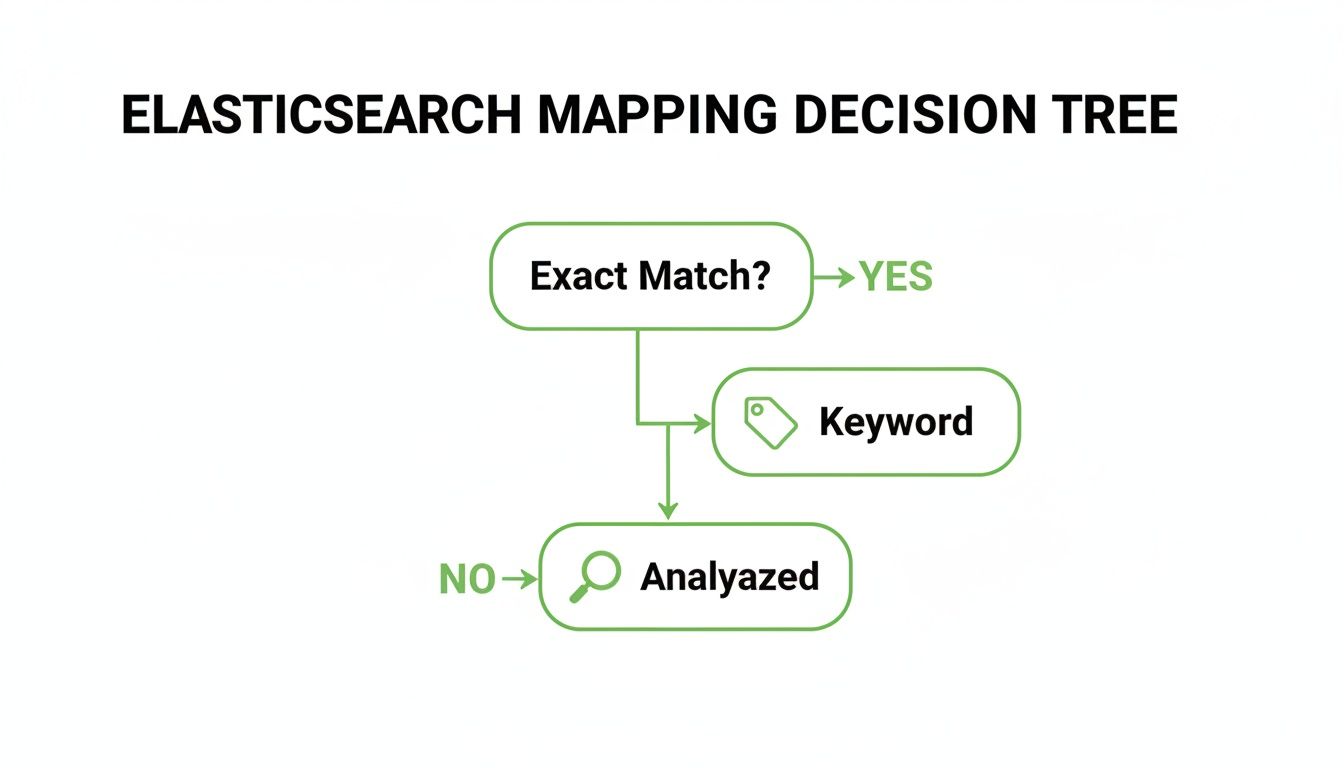 ELASTICSEARCH MAPPING DECISION TREE

Exact Match?

YES

Keyword

NO

Analyazed